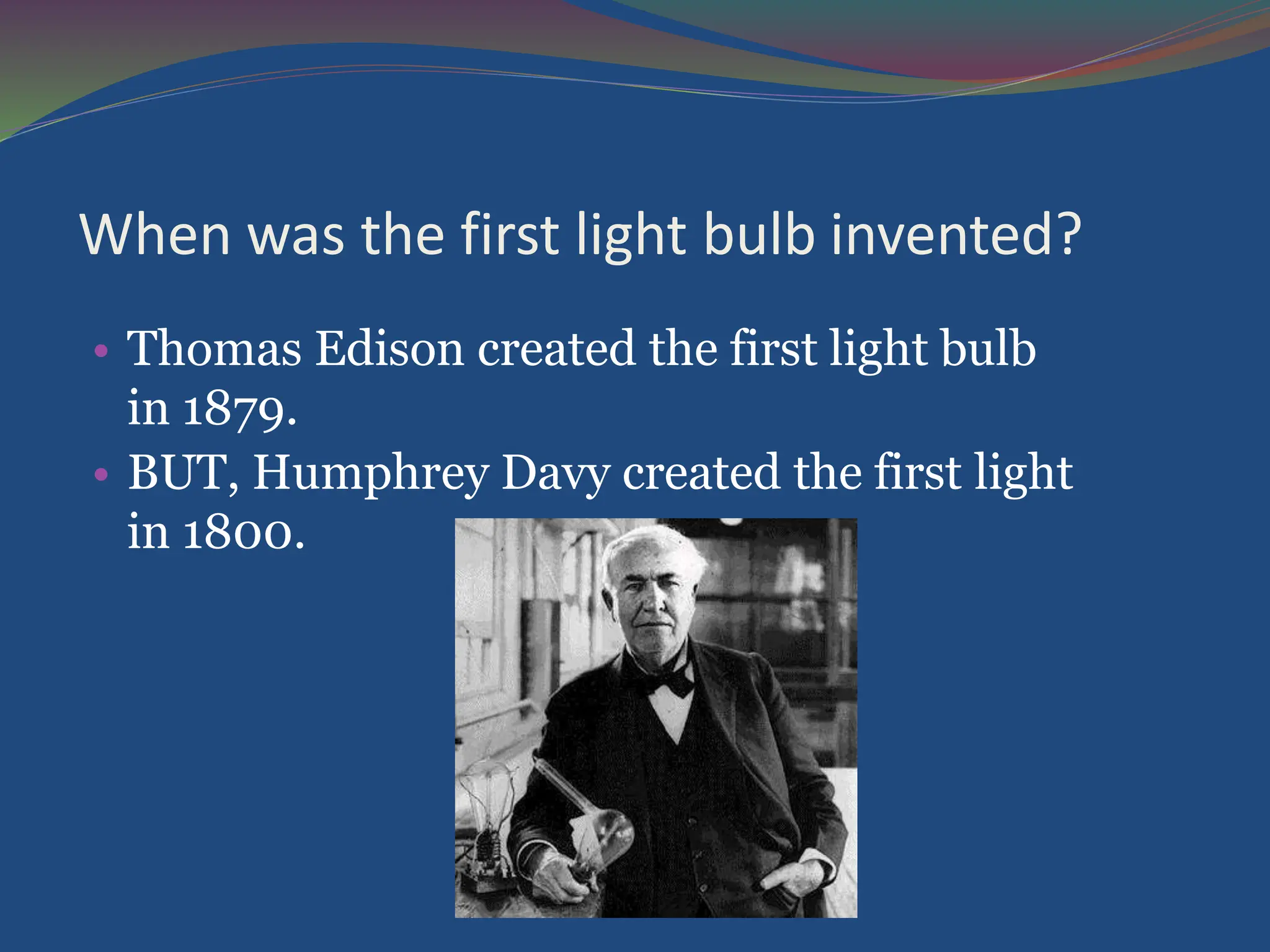 When was the first light bulb invented?

• Thomas Edison created the first light bulb in 1879.
• BUT, Humphrey Davy created the first light in 1800.